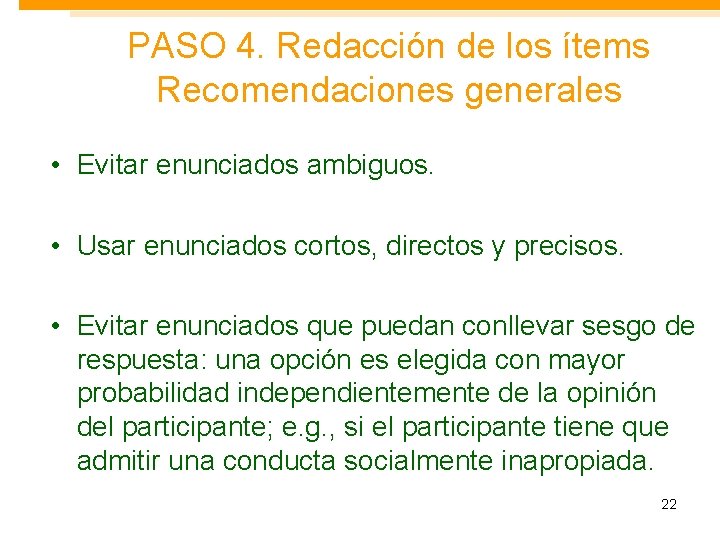 PASO 4. Redacción de los ítems
Recomendaciones generales

• Evitar enunciados ambiguos.

• Usar enunciados cortos, directos y precisos.

• Evitar enunciados que puedan conllevar sesgo de respuesta: una opción es elegida con mayor probabilidad independientemente de la opinión del participante; e.g., si el participante tiene que admitir una conducta socialmente inapropiada.

22